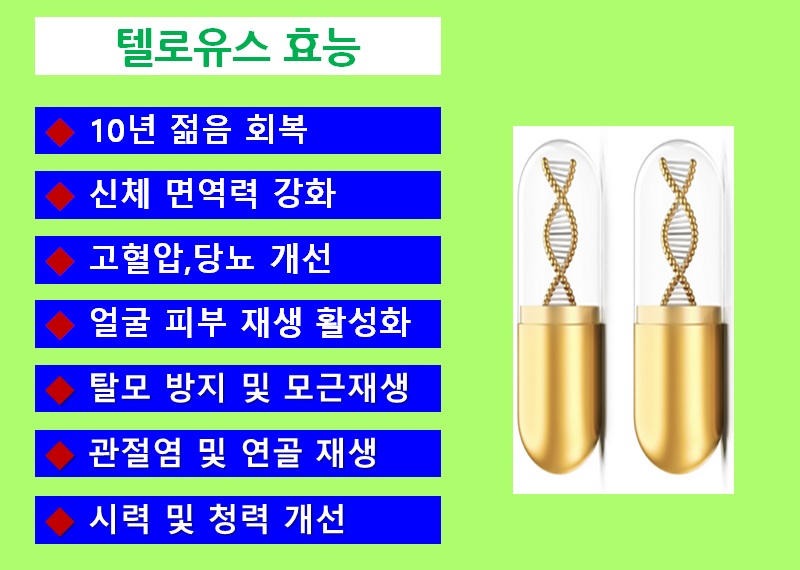 텔로유스 효능

◆ 10년 젊음 회복

◆ 신체 면역력 강화

◆ 고혈압,당뇨 개선

◆ 얼굴 피부 재생 활성화

◆ 탈모 방지 및 모근재생

◆ 관절염 및 연골 재생

◆ 시력 및 청력 개선